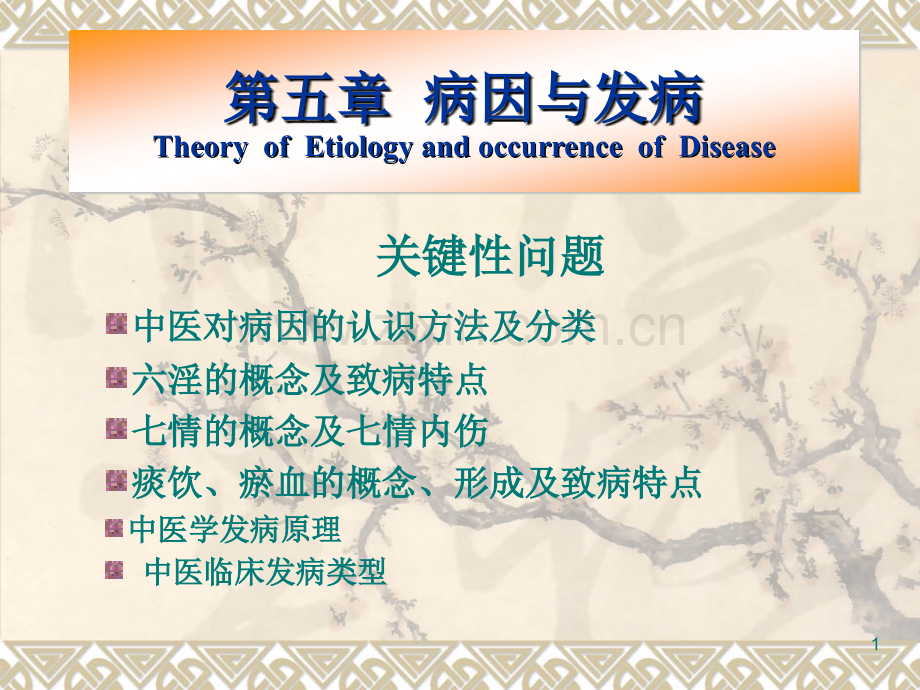 第五章 病因与发病
Theory of Etiology and occurrence of Disease

关键性问题

中医对病因的认识方法及分类
六淫的概念及致病特点
七情的概念及七情内伤
痰饮、瘀血的概念、形成及致病特点
中医学发病原理
中医临床发病类型

1